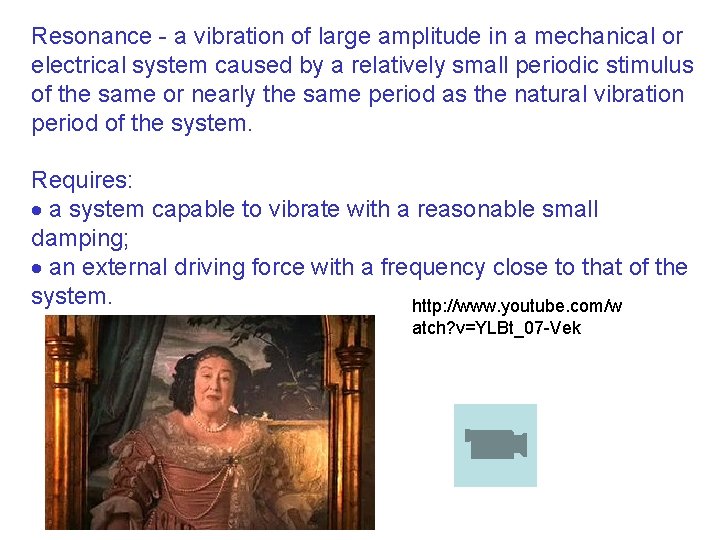 Resonance - a vibration of large amplitude in a mechanical or electrical system caused by a relatively small periodic stimulus of the same or nearly the same period as the natural vibration period of the system.

Requires:
• a system capable to vibrate with a reasonable small damping;
• an external driving force with a frequency close to that of the system.

http://www.youtube.com/watch?v=YLBt_07-Vek